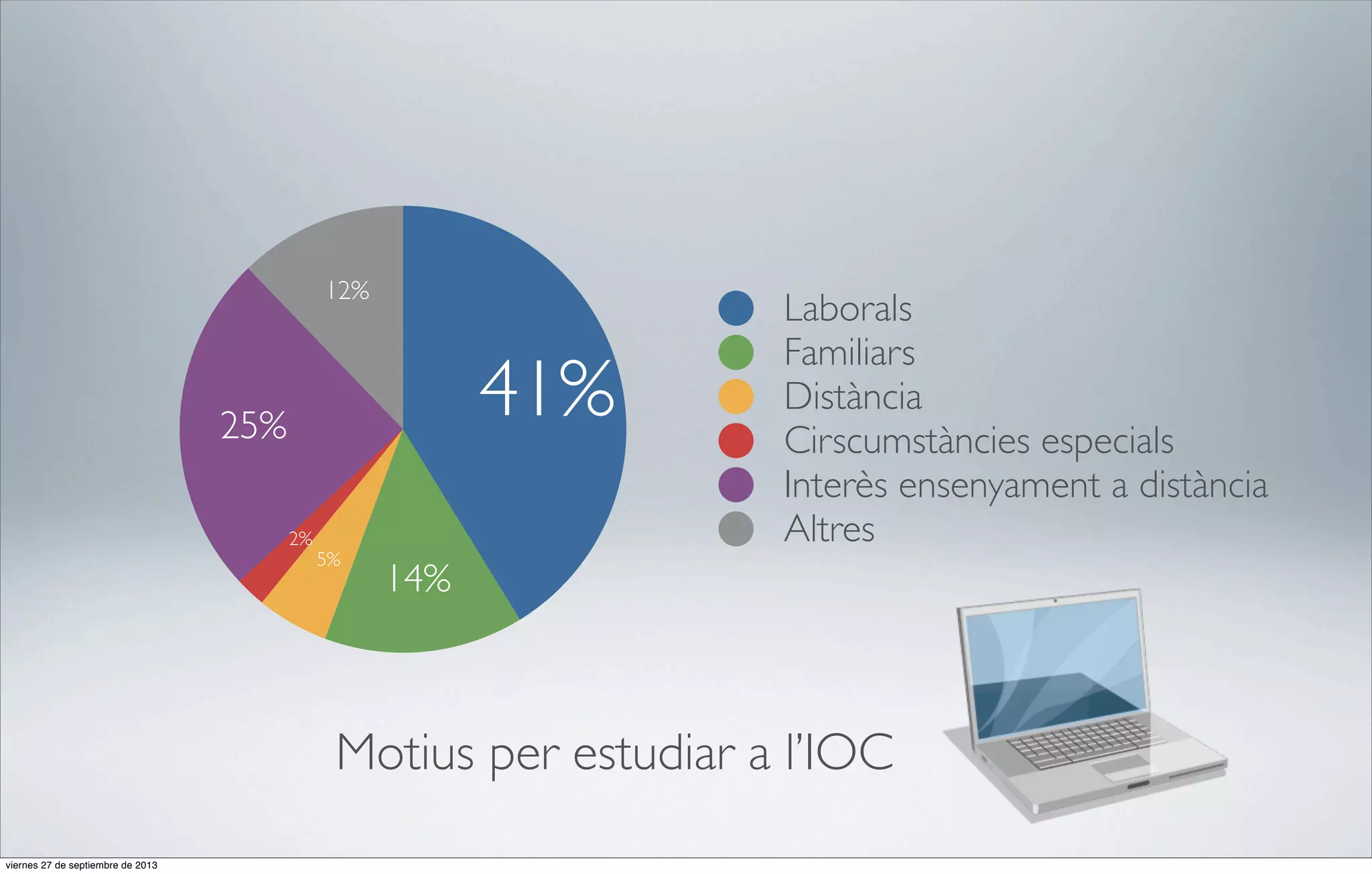 12%

41%

25%

2%

5%

14%

Laborals
Familiars
Distància
Cirscumstàncies especials
Interès ensenyament a distància
Altres

Motius per estudiar a l'IOC

viernes 27 de septiembre de 2013